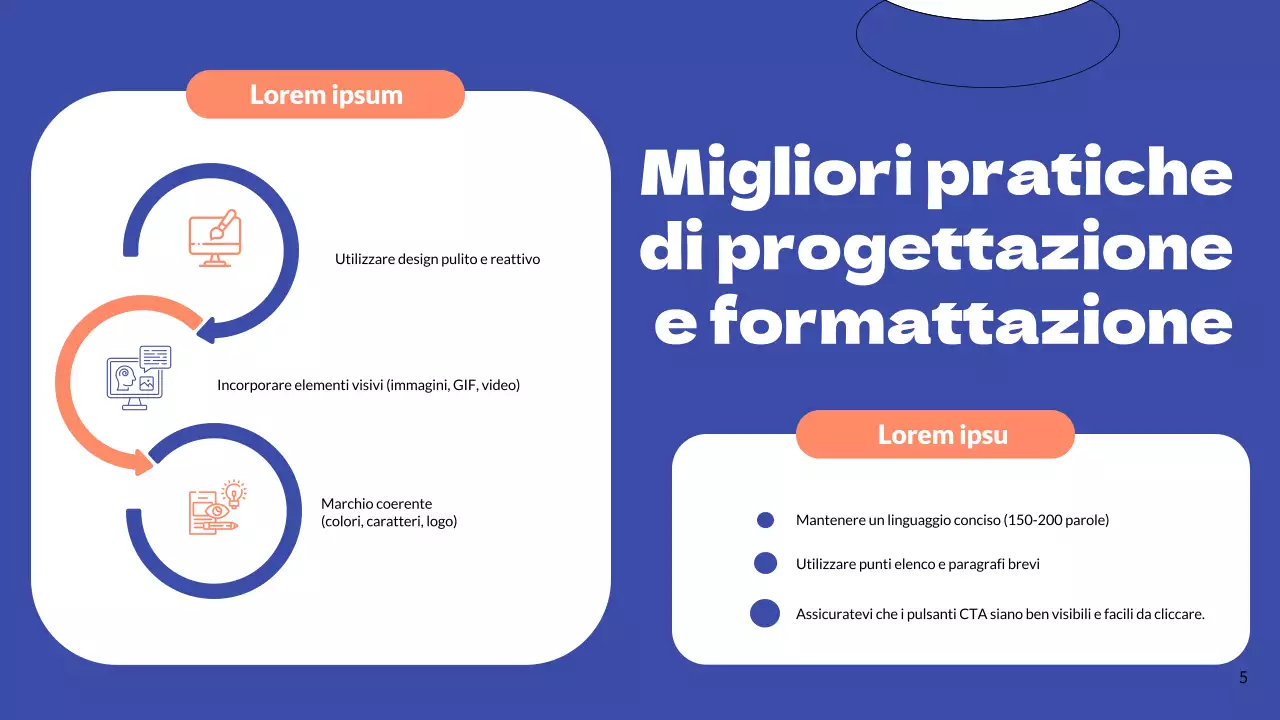 Lorem ipsum

Utilizzare design pulito e reattivo

Incorporare elementi visivi (immagini, GIF, video)

Marchio coerente
(colori, caratteri, logo)

Migliori pratiche di progettazione e formattazione

Lorem ipsu

Mantenere un linguaggio conciso (150-200 parole)

Utilizzare punti elenco e paragrafi brevi

Assicuratevi che i pulsanti CTA siano ben visibili e facili da cliccare.

5